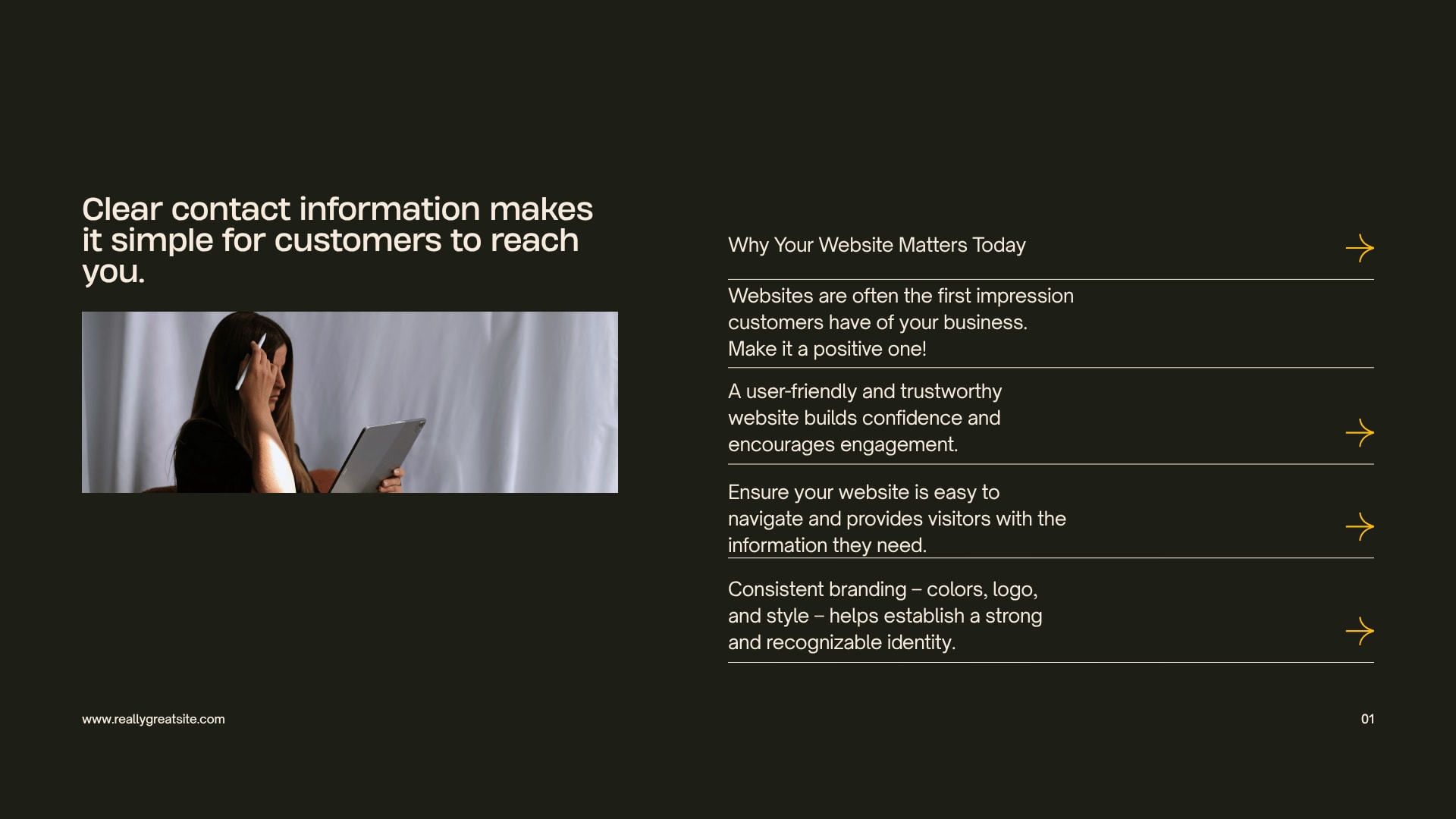 Clear contact information makes it simple for customers to reach you.

Why Your Website Matters Today

Websites are often the first impression customers have of your business. Make it a positive one!

A user-friendly and trustworthy website builds confidence and encourages engagement.

Ensure your website is easy to navigate and provides visitors with the information they need.

Consistent branding – colors, logo, and style – helps establish a strong and recognizable identity.

www.reallygreatsite.com

01